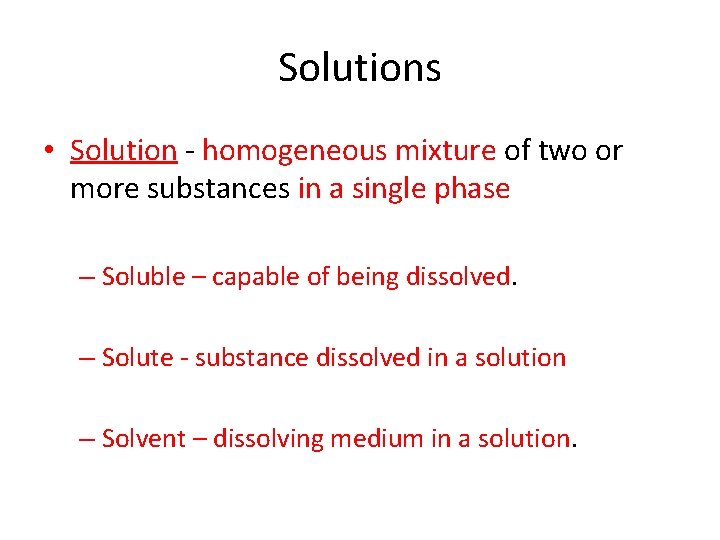 Solutions

• Solution - homogeneous mixture of two or more substances in a single phase

– Soluble – capable of being dissolved.

– Solute - substance dissolved in a solution

– Solvent – dissolving medium in a solution.